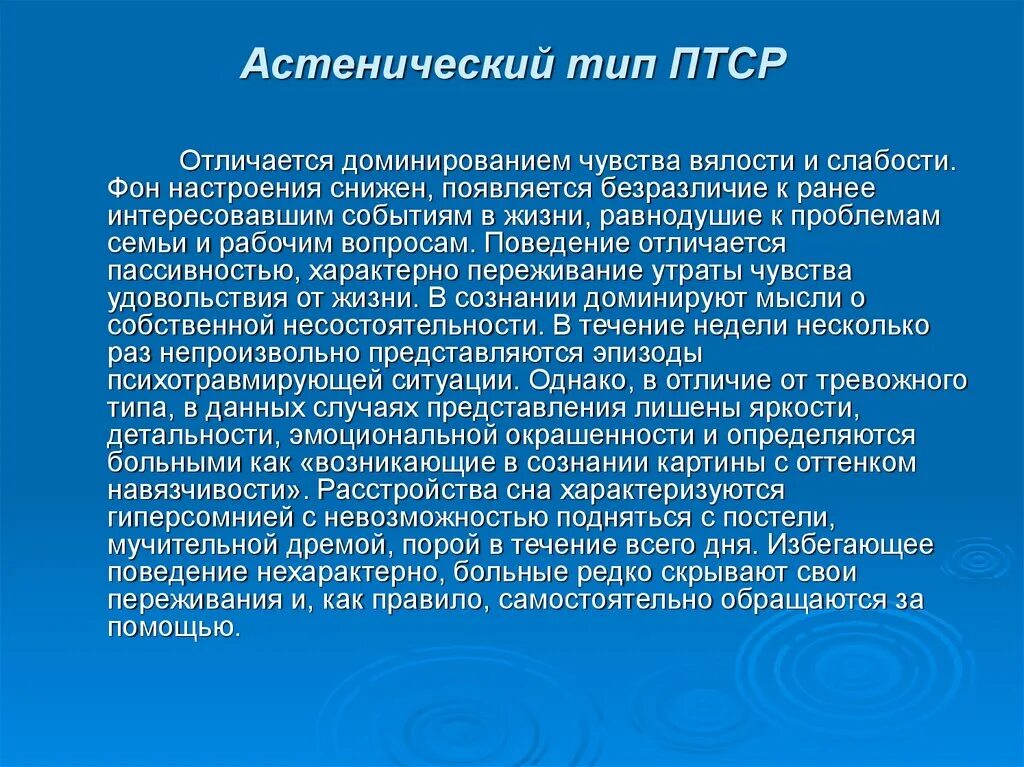 Астенический тип ПТСР

Отличается доминированием чувства вялости и слабости. Фон настроения снижен, появляется безразличие к ранее интересовавшим событиям в жизни, равнодушие к проблемам семьи и рабочим вопросам. Поведение отличается пассивностью, характерно переживание утраты чувства удовольствия от жизни. В сознании доминируют мысли о собственной несостоятельности. В течение недели несколько раз непроизвольно представляются эпизоды психотравмирующей ситуации. Однако, в отличие от тревожного типа, в данных случаях представления лишены яркости, детальности, эмоциональной окрашенности и определяются больными как «возникающие в сознании картины с оттенком навязчивости». Расстройства сна характеризуются гиперсомнией с невозможностью подняться с постели, мучительной дремой, порой в течение всего дня. Избегающее поведение нехарактерно, больные редко скрывают свои переживания и, как правило, самостоятельно обращаются за помощью.